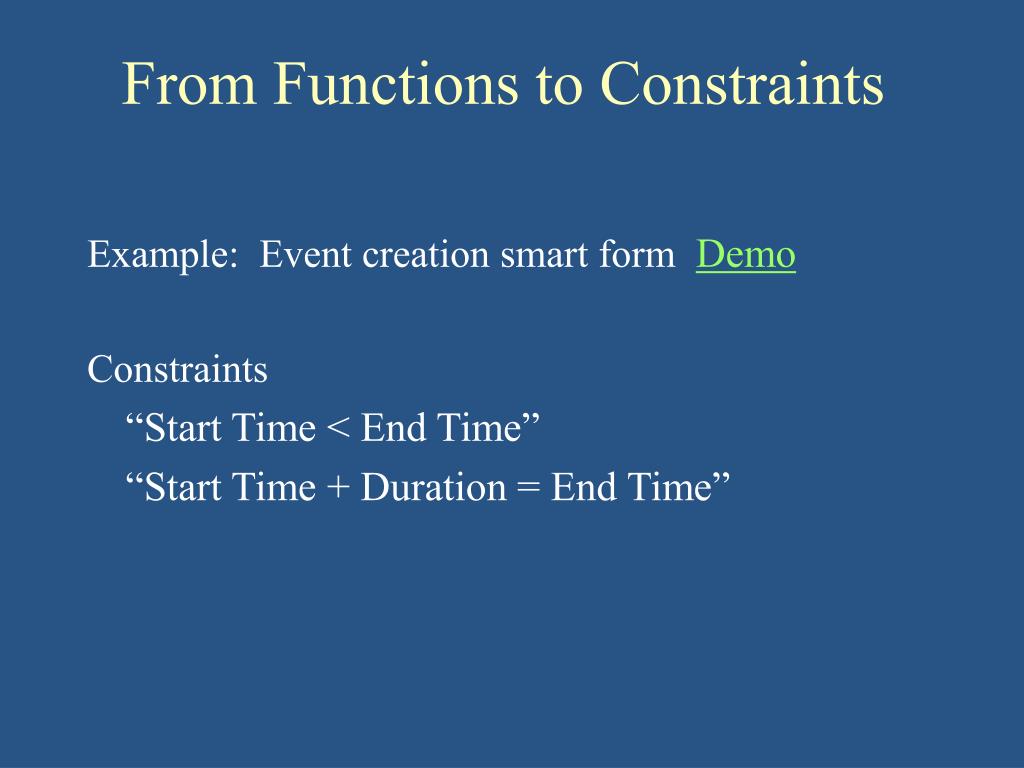 From Functions to Constraints

Example: Event creation smart form Demo

Constraints
“Start Time < End Time”
“Start Time + Duration = End Time”